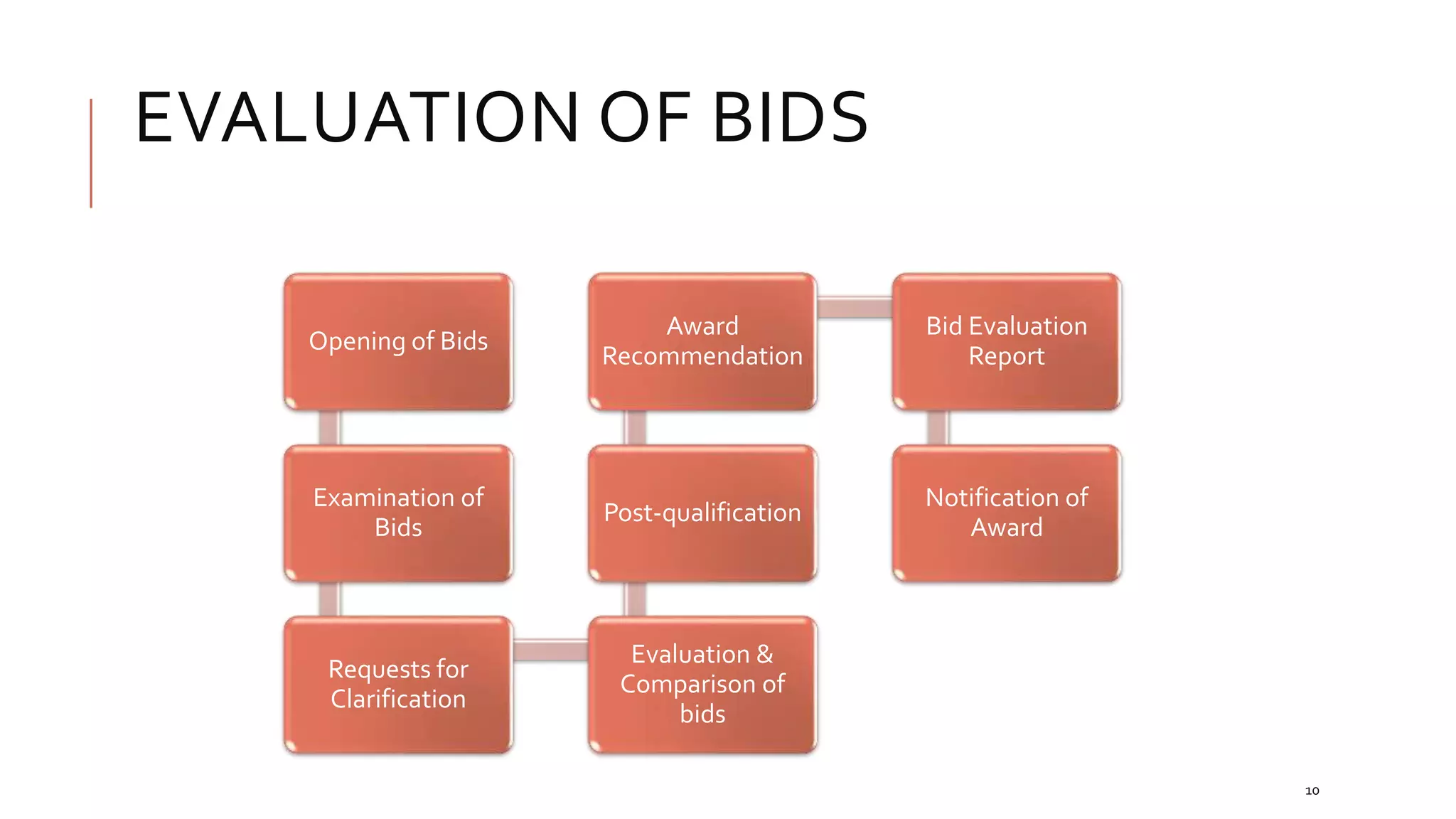 EVALUATION OF BIDS

Opening of Bids

Examination of Bids

Requests for Clarification

Evaluation & Comparison of bids

Post-qualification

Award Recommendation

Bid Evaluation Report

Notification of Award

10